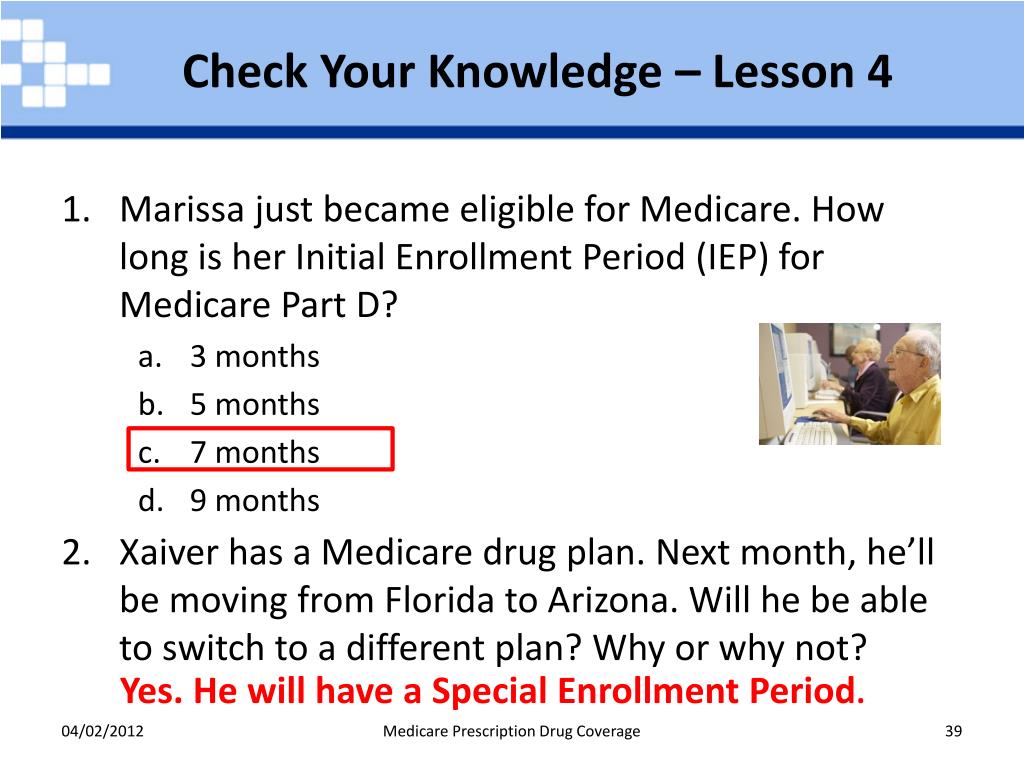 Check Your Knowledge – Lesson 4

1. Marissa just became eligible for Medicare. How long is her Initial Enrollment Period (IEP) for Medicare Part D?
a. 3 months
b. 5 months
c. 7 months
d. 9 months

2. Xaiver has a Medicare drug plan. Next month, he'll be moving from Florida to Arizona. Will he be able to switch to a different plan? Why or why not?
Yes. He will have a Special Enrollment Period.

04/02/2012 Medicare Prescription Drug Coverage 39